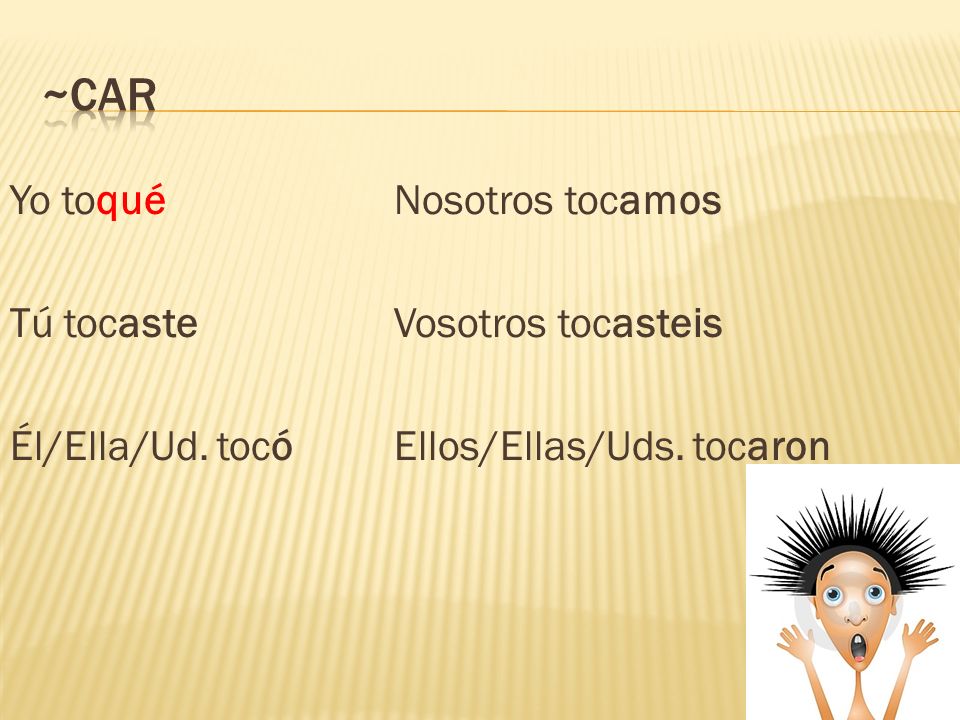 ~CAR

Yo toqué

Tú tocaste

Él/Ella/Ud. tocó

Nosotros tocamos

Vosotros tocasteis

Ellos/Ellas/Uds. tocaron